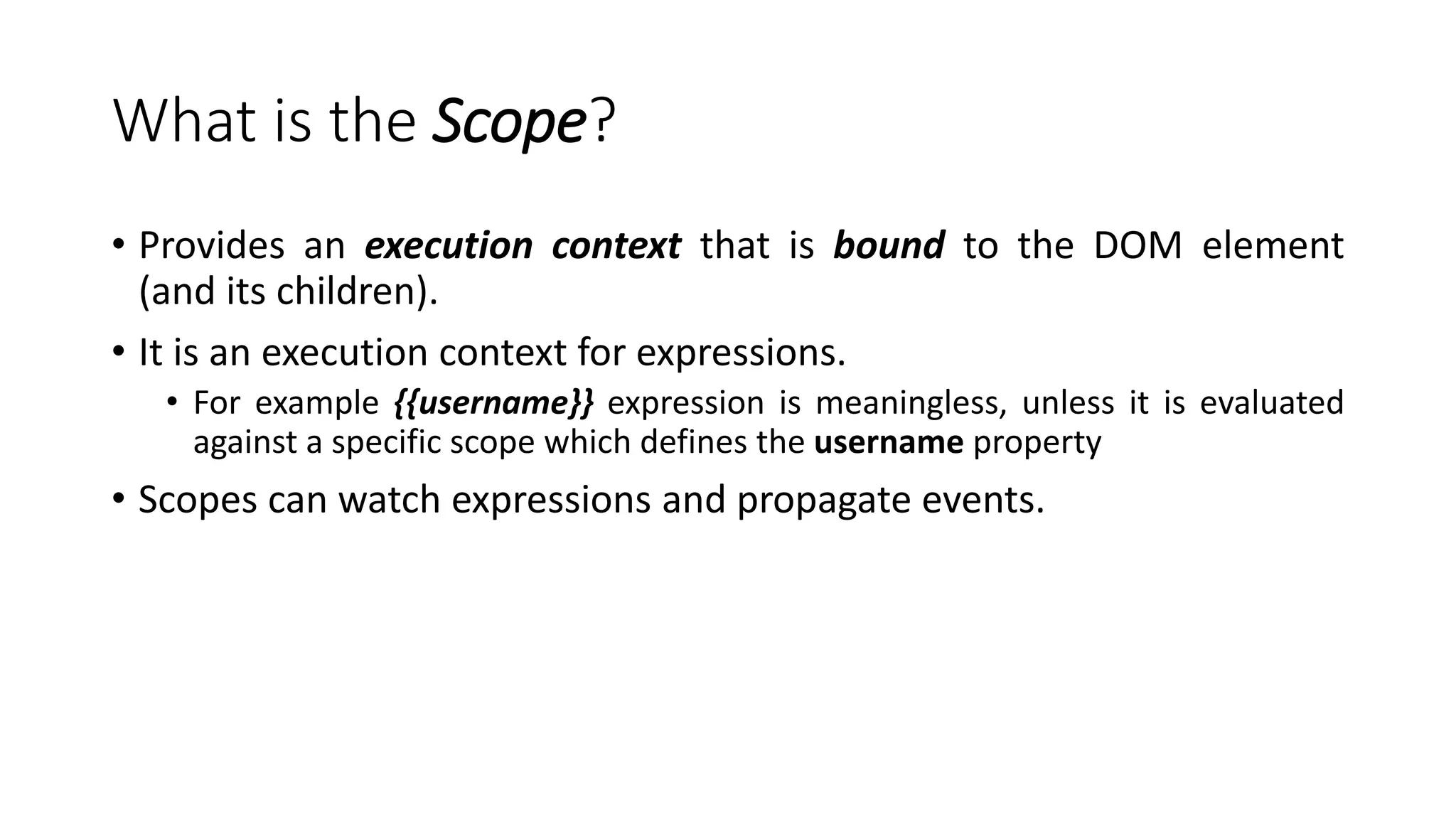 What is the Scope?

• Provides an execution context that is bound to the DOM element (and its children).

• It is an execution context for expressions.

• For example {{username}} expression is meaningless, unless it is evaluated against a specific scope which defines the username property

• Scopes can watch expressions and propagate events.